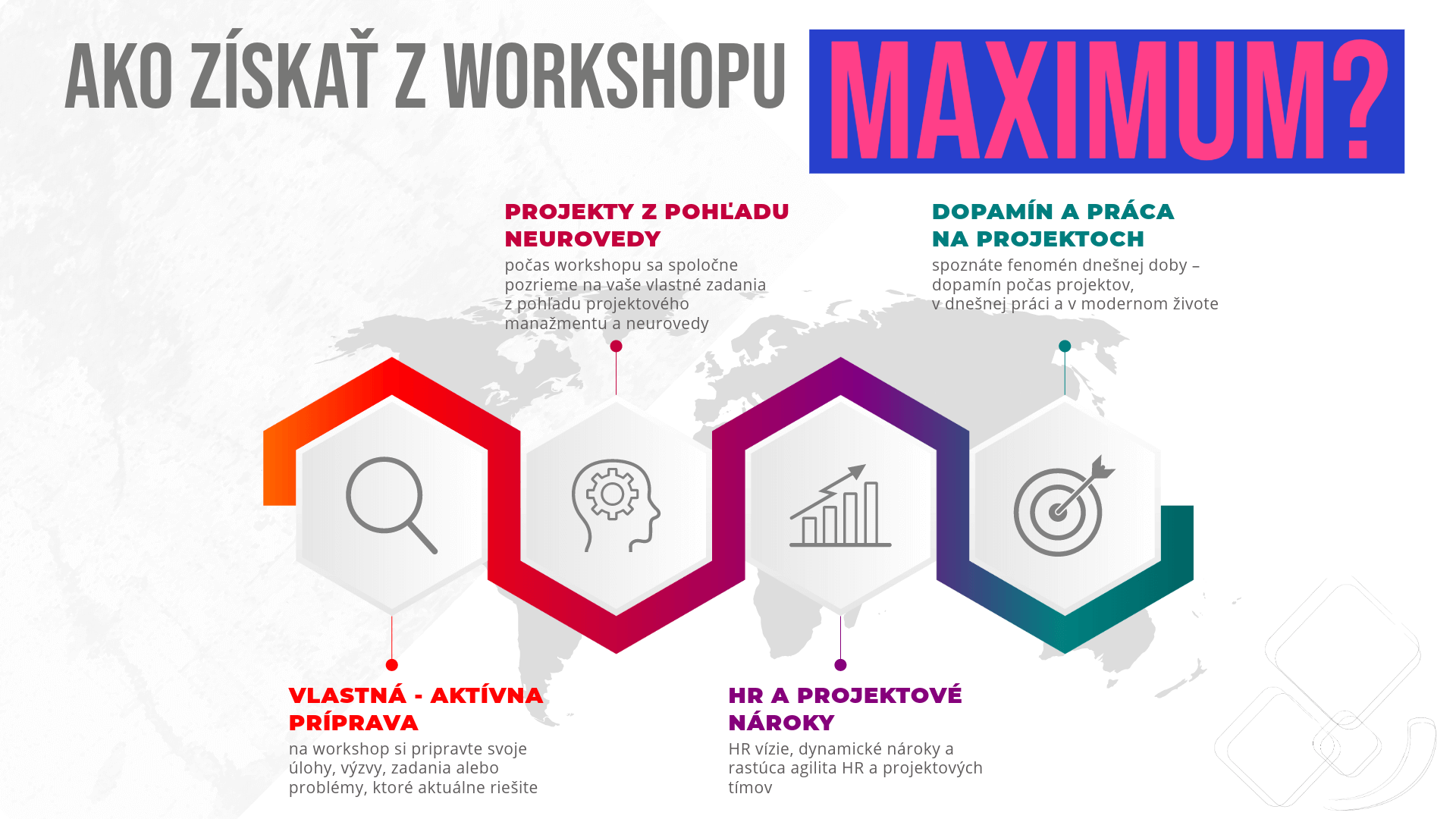 AKO ZÍSKAŤ Z WORKSHOPU MAXIMUM?

PROJEKTY Z POHĽADU NEUROVEDY
počas workshopu sa spoločne pozrieme na vaše vlastné zadania z pohľadu projektového manažmentu a neurovedy

DOPAMÍN A PRÁCA NA PROJEKTOCH
spoznáte fenomén dnešnej doby – dopamín počas projektov, v dnešnej práci a v modernom živote

VLASTNÁ - AKTÍVNA PRÍPRAVA
na workshop si pripravte svoje úlohy, výzvy, zadania alebo problémy, ktoré aktuálne riešite

HR A PROJEKTOVÉ NÁROKY
HR vízie, dynamické nároky a rastúca agilita HR a projektových tímov